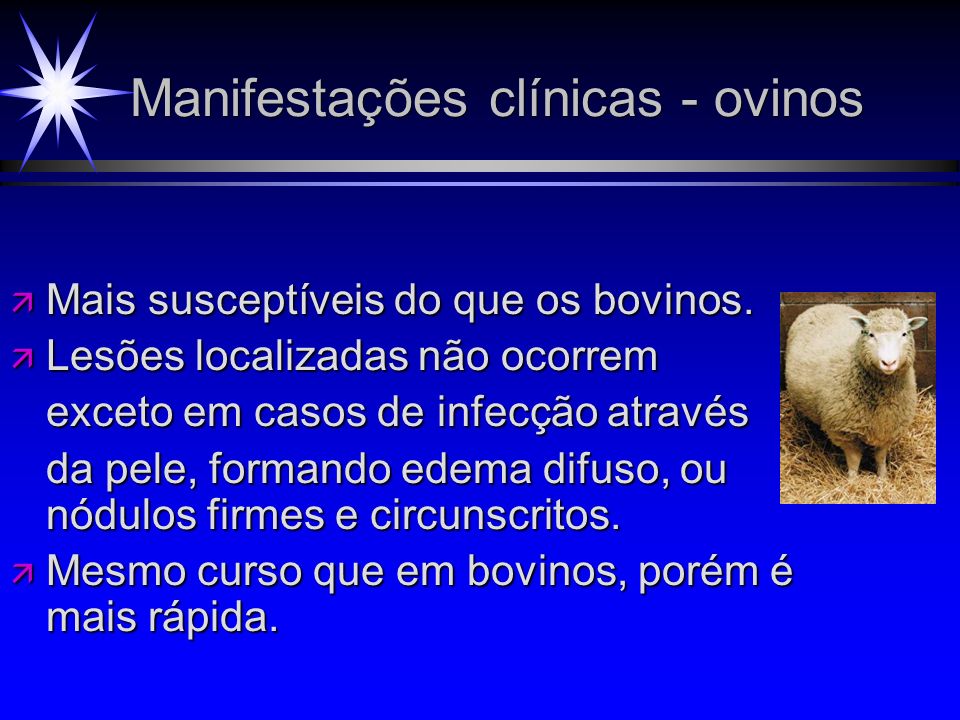 Manifestações clínicas - ovinos

Mais susceptíveis do que os bovinos.

Lesões localizadas não ocorrem exceto em casos de infecção através da pele, formando edema difuso, ou nódulos firmes e circunscritos.

Mesmo curso que em bovinos, porém é mais rápida.